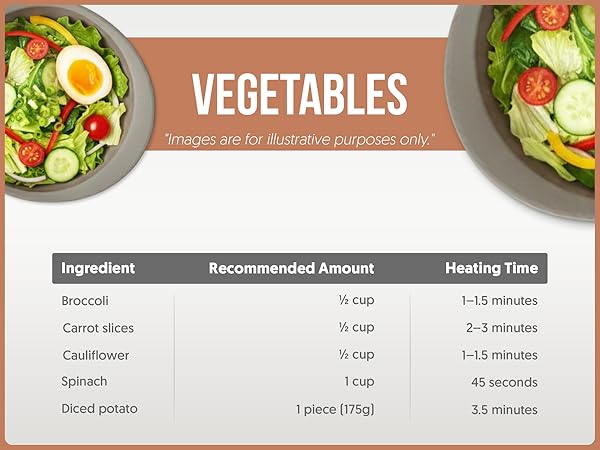 VEGETABLES

"Images are for illustrative purposes only."

| Ingredient | Recommended Amount | Heating Time |
|---|---|---|
| Broccoli | ½ cup | 1–1.5 minutes |
| Carrot slices | ½ cup | 2–3 minutes |
| Cauliflower | ½ cup | 1–1.5 minutes |
| Spinach | 1 cup | 45 seconds |
| Diced potato | 1 piece (175g) | 3.5 minutes |